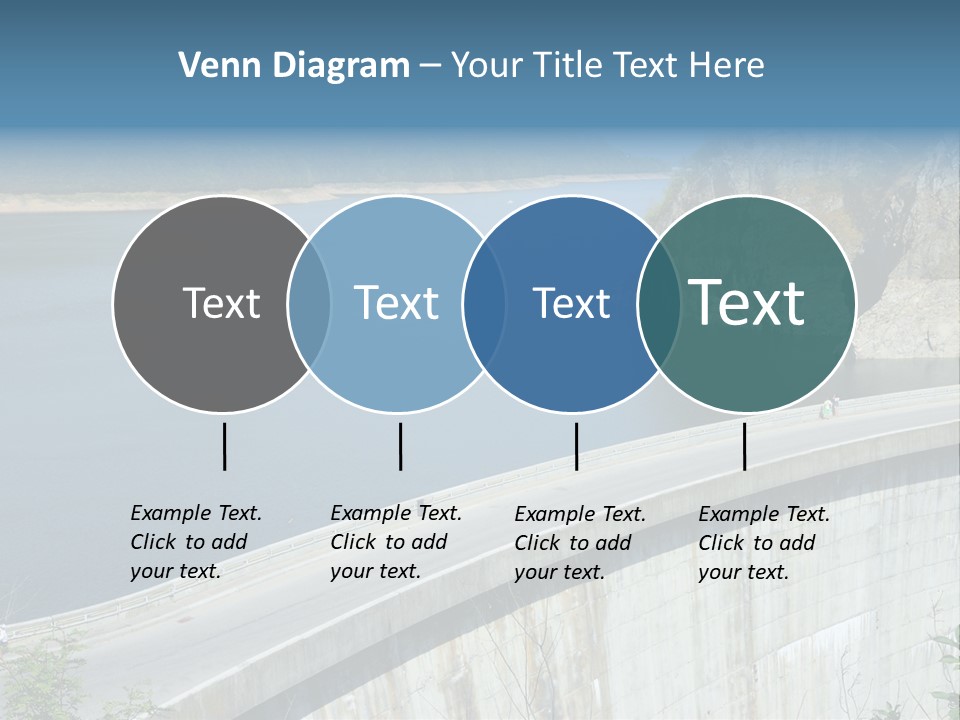 Venn Diagram – Your Title Text Here

Text

Text

Text

Text

Example Text. Click to add your text.

Example Text. Click to add your text.

Example Text. Click to add your text.

Example Text. Click to add your text.